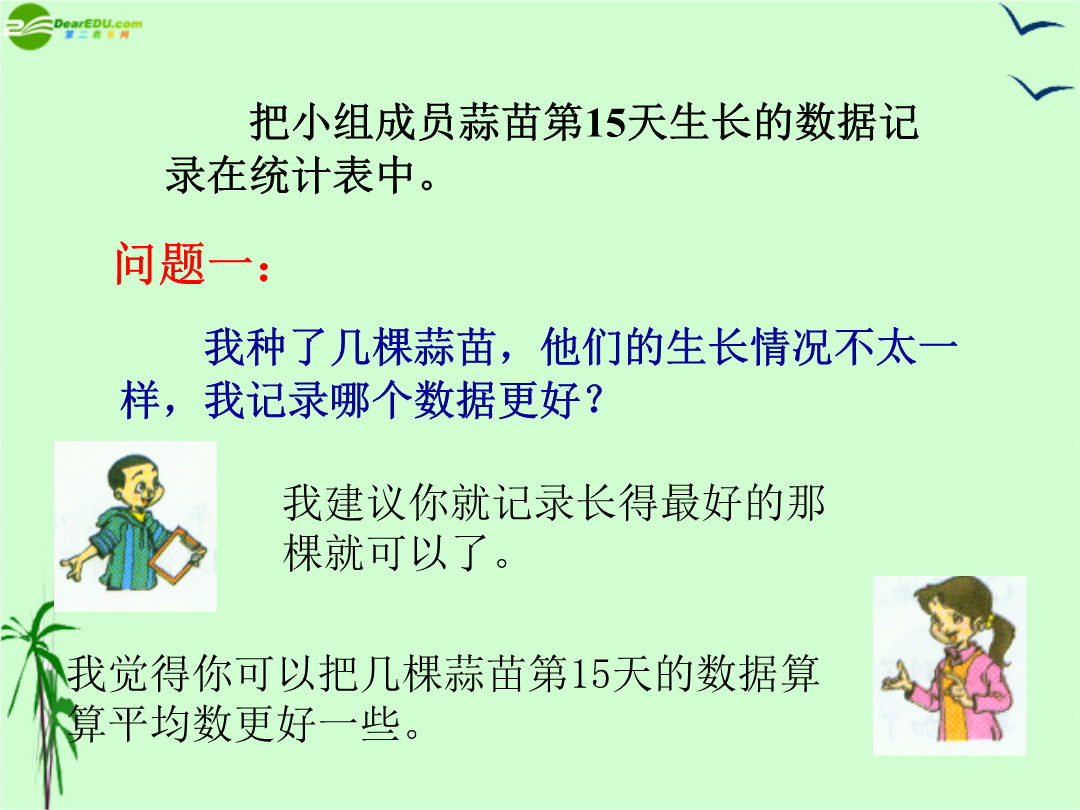 DearEDU.com
第二教育网

把小组成员蒜苗第15天生长的数据记录在统计表中。

问题一：

我种了几棵蒜苗，他们的生长情况不太一样，我记录哪个数据更好？

我建议你就记录长得最好的那棵就可以了。

我觉得你可以把几棵蒜苗第15天的数据算算平均数更好一些。